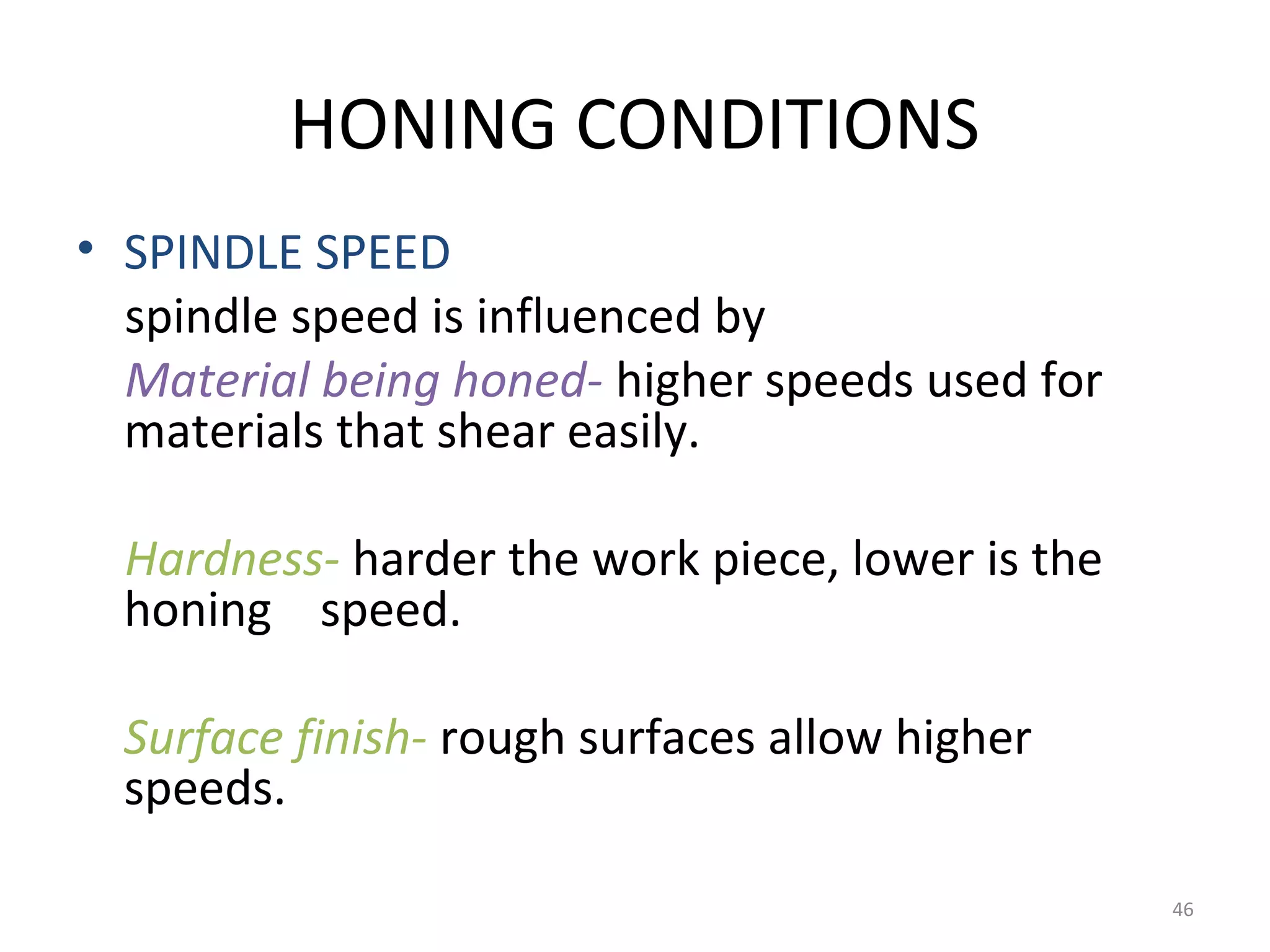 HONING CONDITIONS

• SPINDLE SPEED

spindle speed is influenced by

Material being honed- higher speeds used for materials that shear easily.

Hardness- harder the work piece, lower is the honing speed.

Surface finish- rough surfaces allow higher speeds.

46